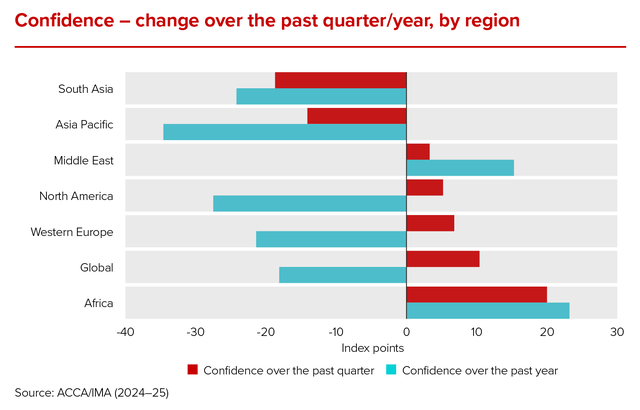 Confidence – change over the past quarter/year, by region

South Asia
Asia Pacific
Middle East
North America
Western Europe
Global
Africa

-40 -30 -20 -10 0 10 20 30
Index points

Confidence over the past quarter
Confidence over the past year

Source: ACCA/IMA (2024–25)